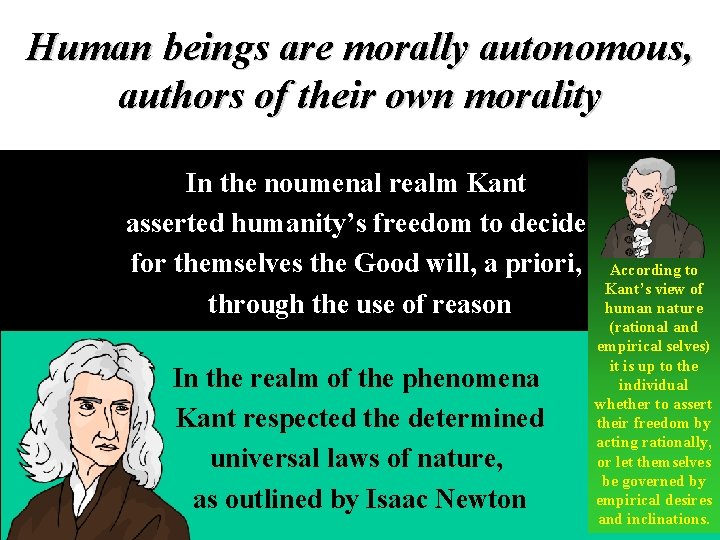 Human beings are morally autonomous, authors of their own morality

In the noumenal realm Kant asserted humanity's freedom to decide for themselves the Good will, a priori, through the use of reason

In the realm of the phenomena Kant respected the determined universal laws of nature, as outlined by Isaac Newton

According to Kant's view of human nature (rational and empirical selves) it is up to the individual whether to assert their freedom by acting rationally, or let themselves be governed by empirical desires and inclinations.